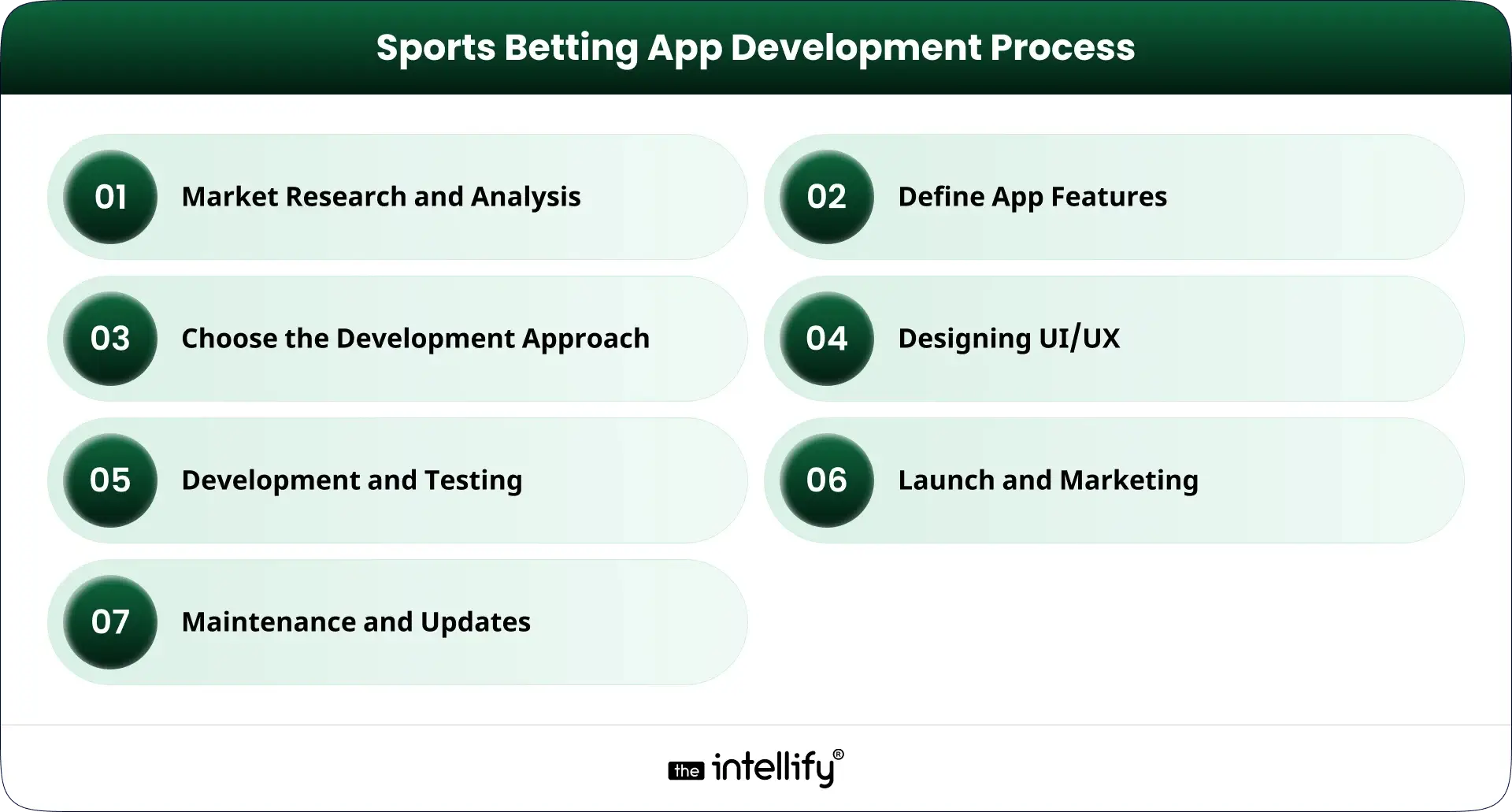 Sports Betting App Development Process

01 Market Research and Analysis

02 Define App Features

03 Choose the Development Approach

04 Designing UI/UX

05 Development and Testing

06 Launch and Marketing

07 Maintenance and Updates

the intellify®